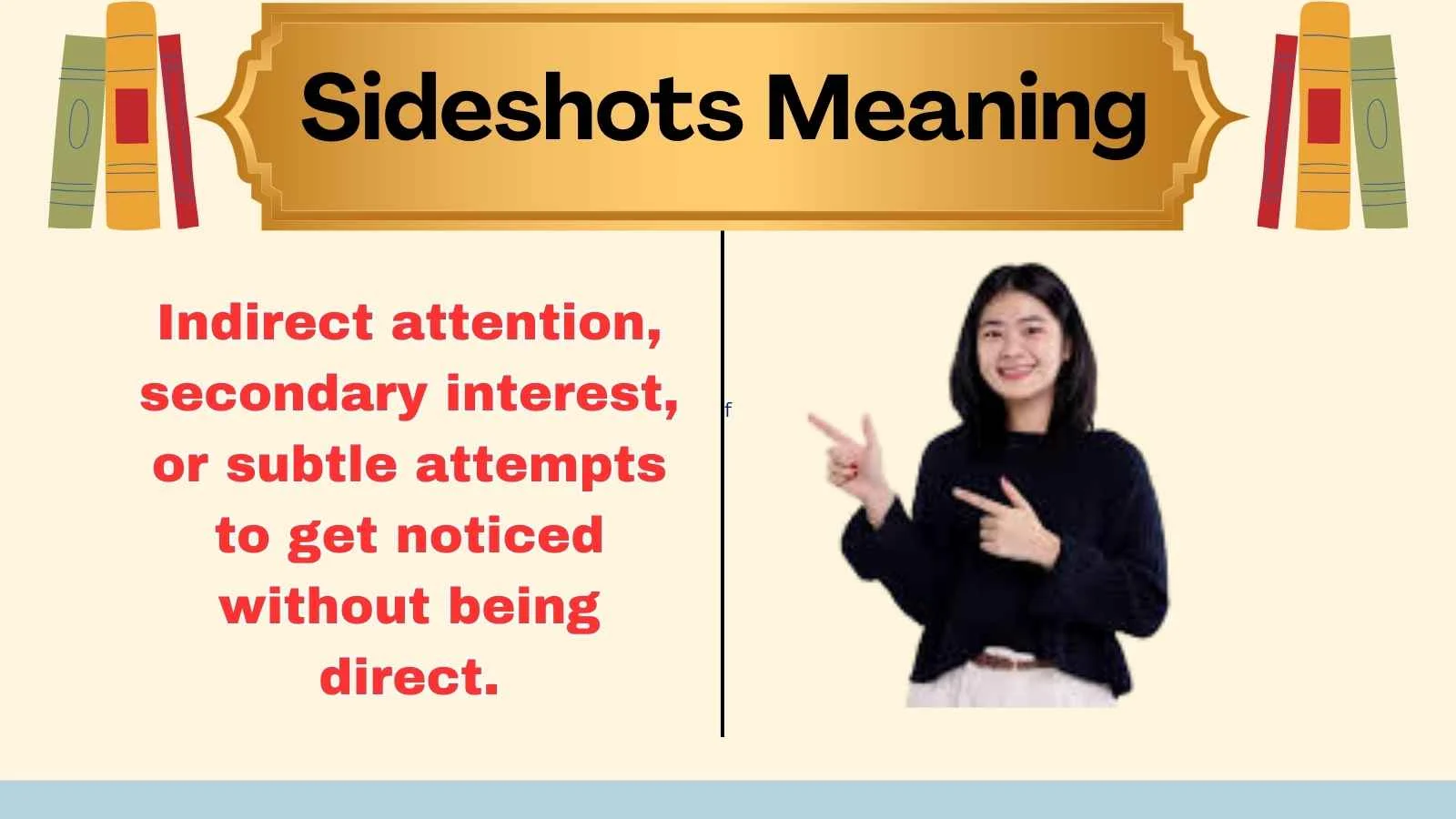 Sideshots Meaning

Indirect attention, secondary interest, or subtle attempts to get noticed without being direct.

f